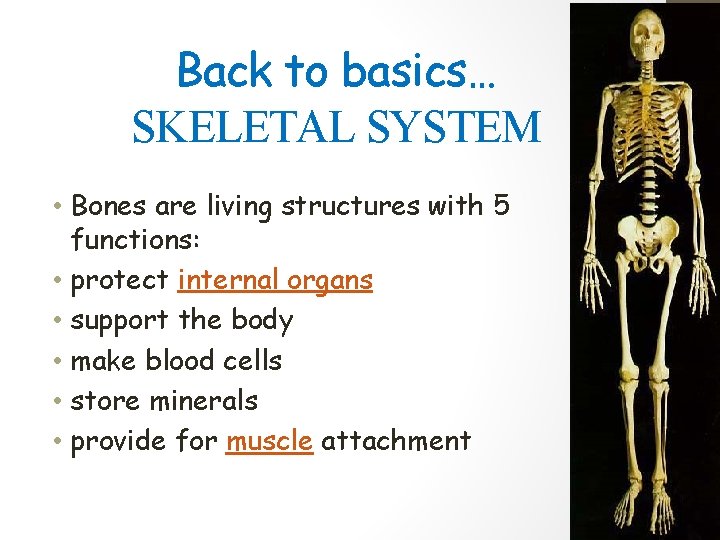 Back to basics…
SKELETAL SYSTEM

• Bones are living structures with 5 functions:
• protect internal organs
• support the body
• make blood cells
• store minerals
• provide for muscle attachment